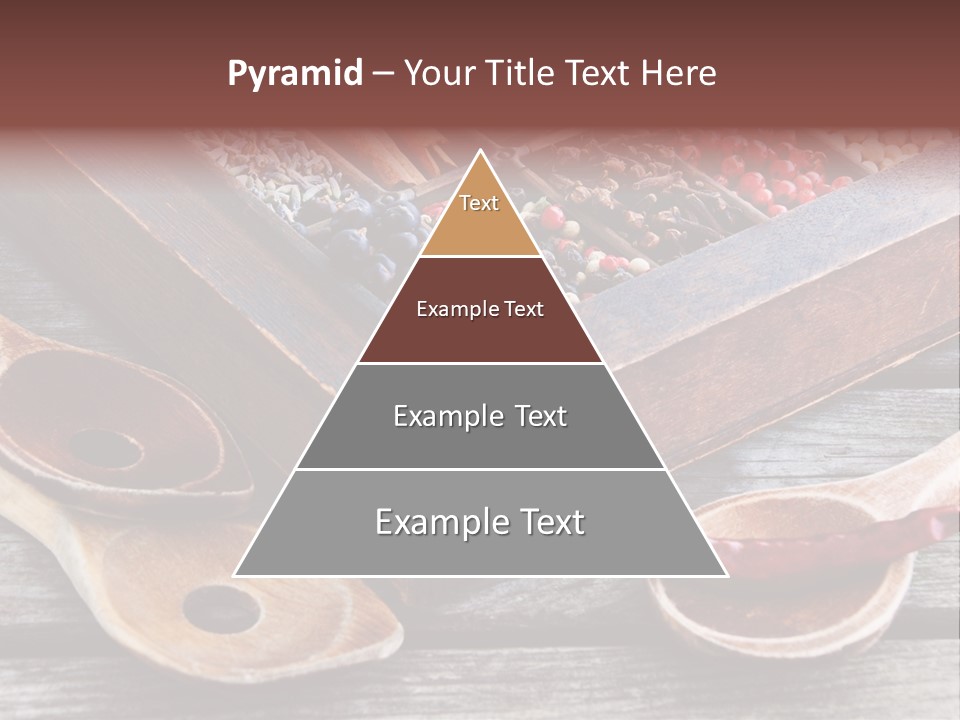 Pyramid – Your Title Text Here

Text

Example Text

Example Text

Example Text